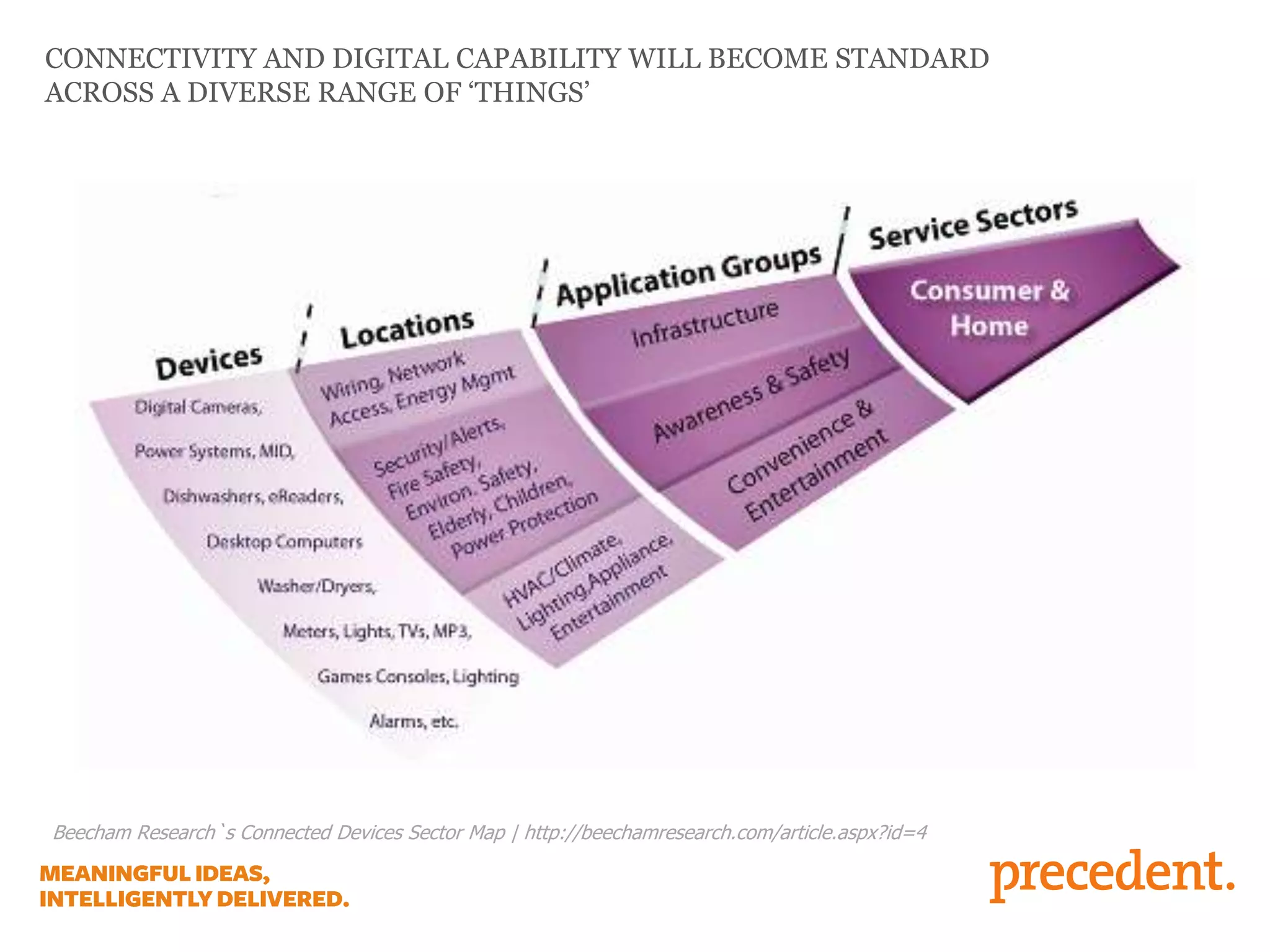 CONNECTIVITY AND DIGITAL CAPABILITY WILL BECOME STANDARD ACROSS A DIVERSE RANGE OF ‘THINGS’

Devices

Digital Cameras,

Power Systems, MID,

Dishwashers, eReaders,

Desktop Computers

Washer/Dryers,

Meters, Lights, TVs, MP3,

Games Consoles, Lighting

Alarms, etc.

Locations

Wiring, Network Access, Energy Mgmt

Security/Alerts, Fire Safety, Environ. Safety, Elderly, Children, Power Protection

HVAC/Climate, Lighting,Appliance, Entertainment

Application Groups

Infrastructure

Awareness & Safety

Convenience & Entertainment

Service Sectors

Consumer & Home

Beecham Research`s Connected Devices Sector Map | http://beechamresearch.com/article.aspx?id=4

MEANINGFUL IDEAS, INTELLIGENTLY DELIVERED.

precedent.